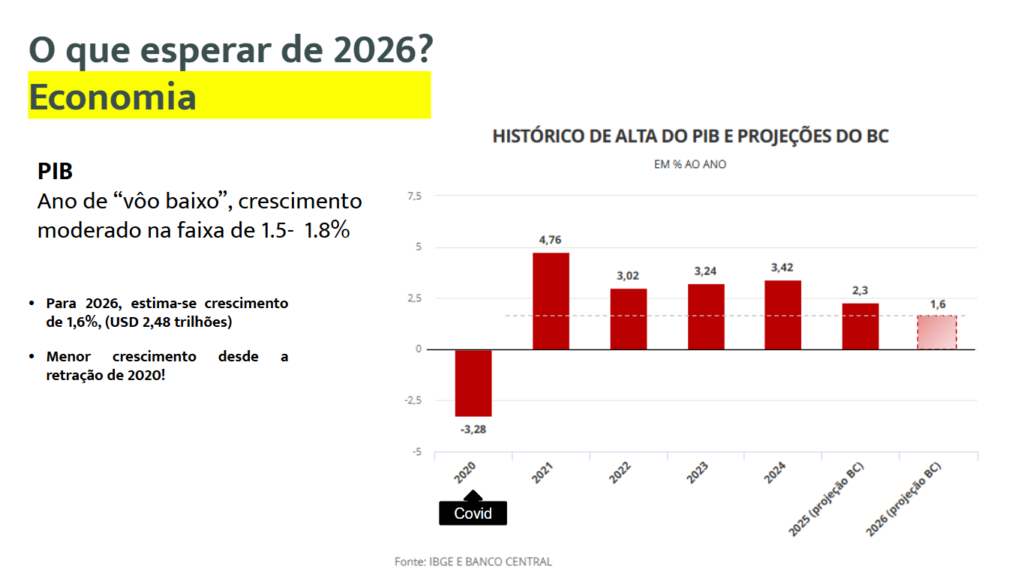 O que esperar de 2026?
Economia

PIB
Ano de “vôo baixo”, crescimento moderado na faixa de 1.5- 1.8%

• Para 2026, estima-se crescimento de 1,6%, (USD 2,48 trilhões)

• Menor crescimento desde a retração de 2020!

HISTÓRICO DE ALTA DO PIB E PROJEÇÕES DO BC
EM % AO ANO

7,5
5
2,5
0
-2,5
-5

-3,28
4,76
3,02
3,24
3,42
2,3
1,6

2020
2021
2022
2023
2024
2025 (projeção BC)
2026 (projeção BC)

Covid

Fonte: IBGE E BANCO CENTRAL